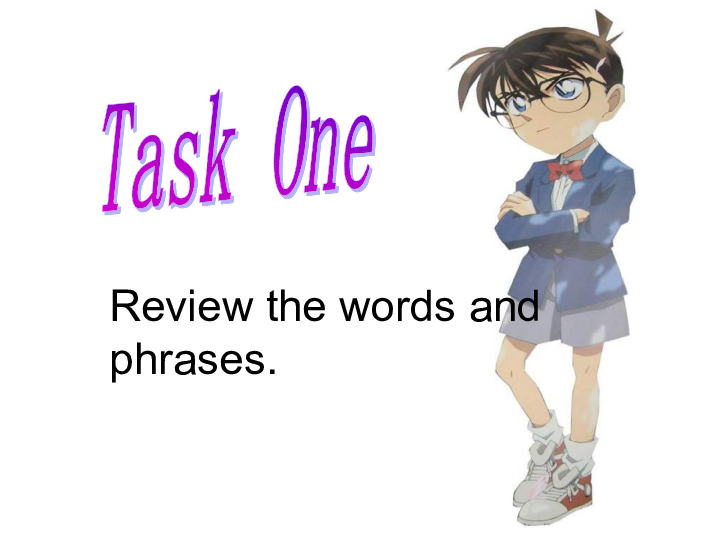 Task One

Review the words and phrases.